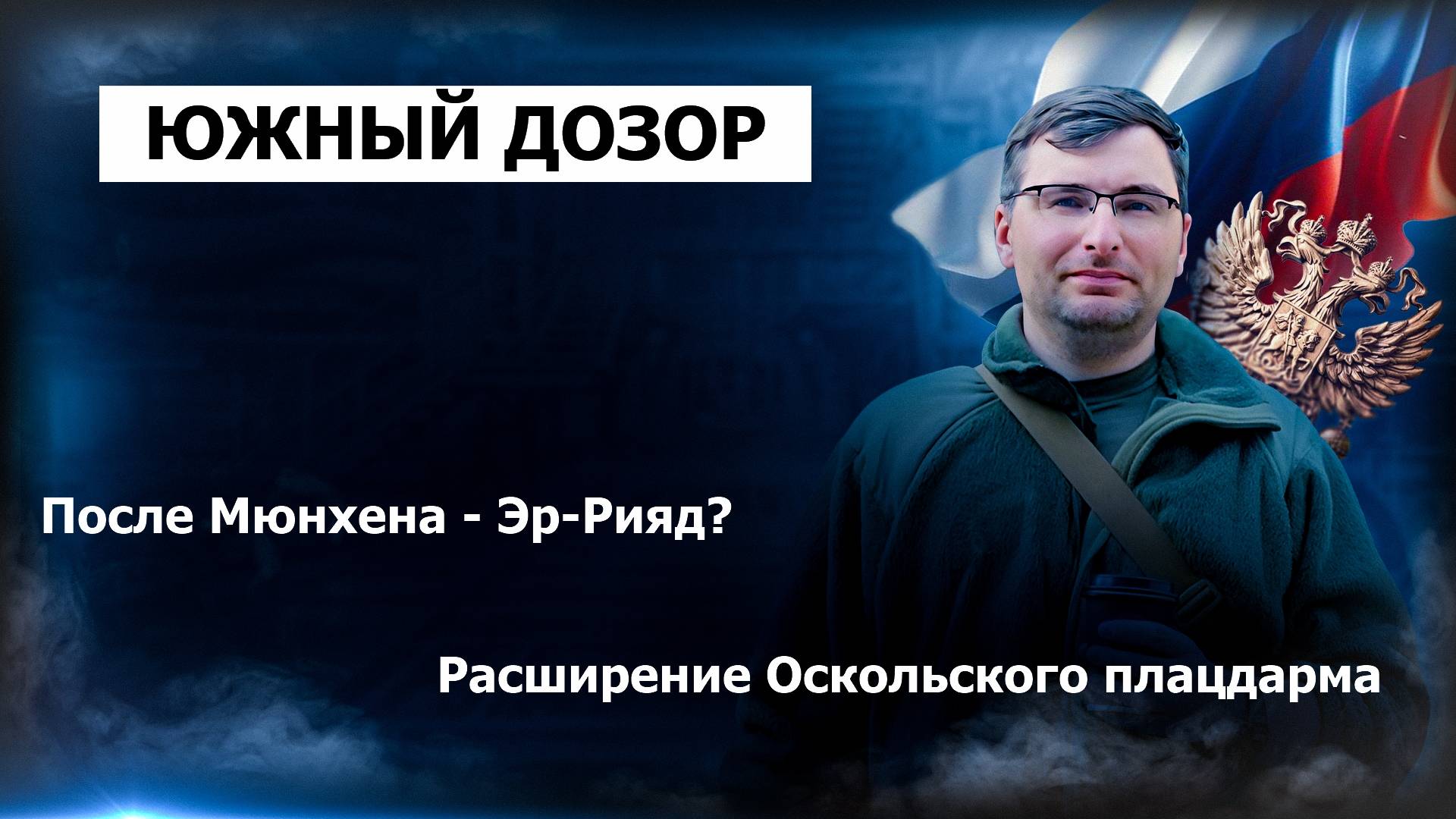 ЮЖНЫЙ ДОЗОР

После Мюнхена - Эр-Рияд?

Расширение Оскольского плацдарма